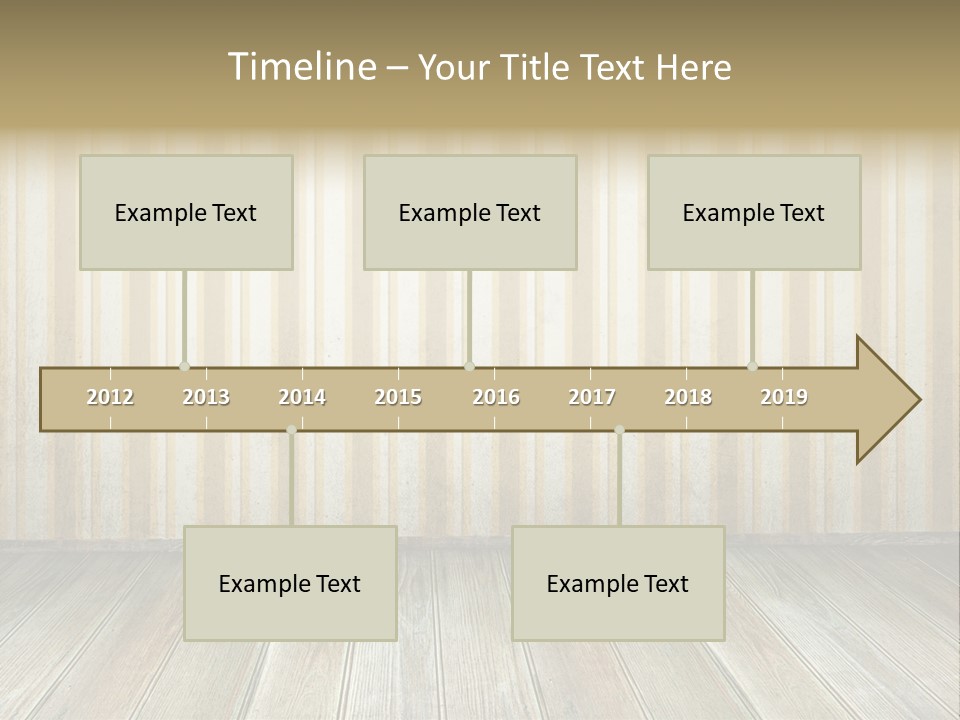 Timeline – Your Title Text Here

Example Text

Example Text

Example Text

2012 2013 2014 2015 2016 2017 2018 2019

Example Text

Example Text